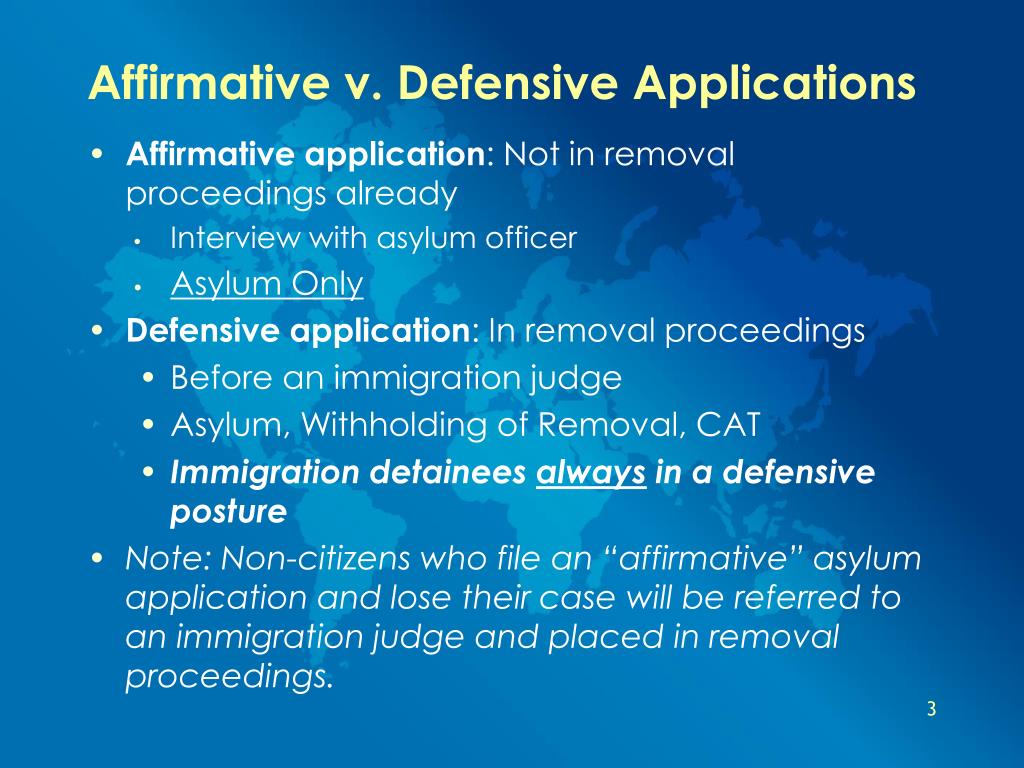 Affirmative v. Defensive Applications

• Affirmative application: Not in removal proceedings already
  • Interview with asylum officer
  • Asylum Only
• Defensive application: In removal proceedings
  • Before an immigration judge
  • Asylum, Withholding of Removal, CAT
  • Immigration detainees always in a defensive posture
• Note: Non-citizens who file an “affirmative” asylum application and lose their case will be referred to an immigration judge and placed in removal proceedings.

3